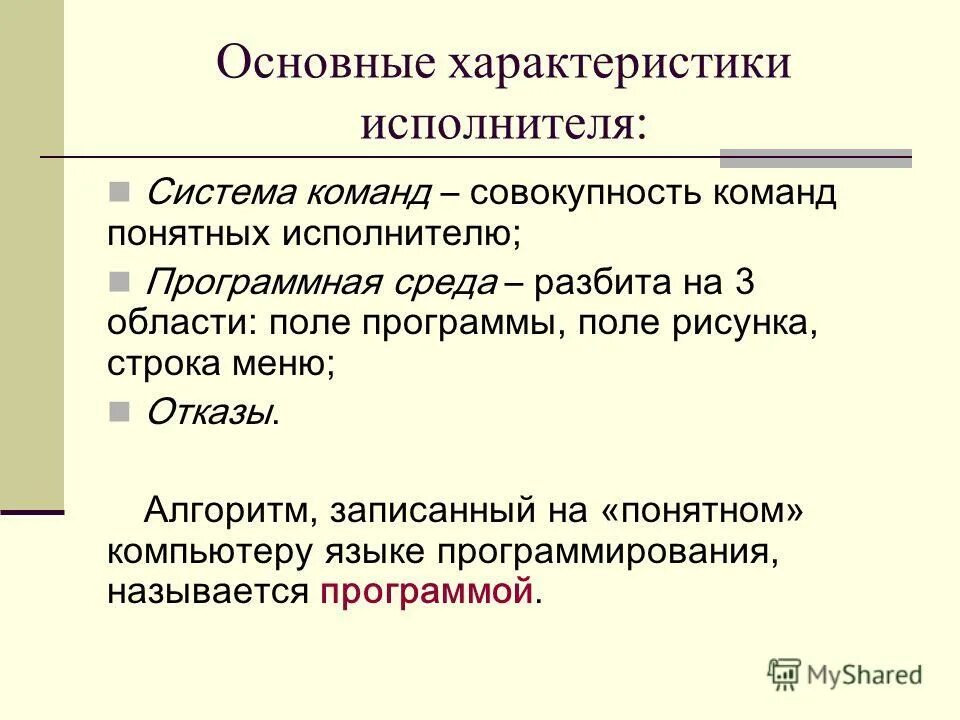 Основные характеристики исполнителя:

Система команд – совокупность команд понятных исполнителю;

Программная среда – разбита на 3 области: поле программы, поле рисунка, строка меню;

Отказы.

Алгоритм, записанный на «понятном» компьютеру языке программирования, называется программой.

MyShared